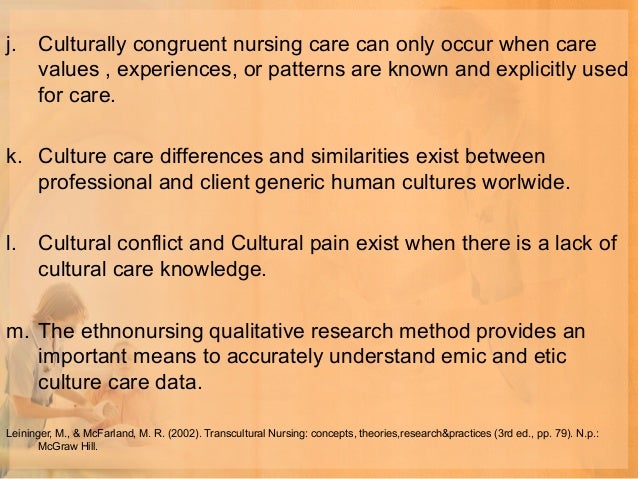 j. Culturally congruent nursing care can only occur when care values , experiences, or patterns are known and explicitly used for care.

k. Culture care differences and similarities exist between professional and client generic human cultures worlwide.

l. Cultural conflict and Cultural pain exist when there is a lack of cultural care knowledge.

m. The ethnonursing qualitative research method provides an important means to accurately understand emic and etic culture care data.

Leininger, M., & McFarland, M. R. (2002). Transcultural Nursing: concepts, theories,research&practices (3rd ed., pp. 79). N.p.: McGraw Hill.